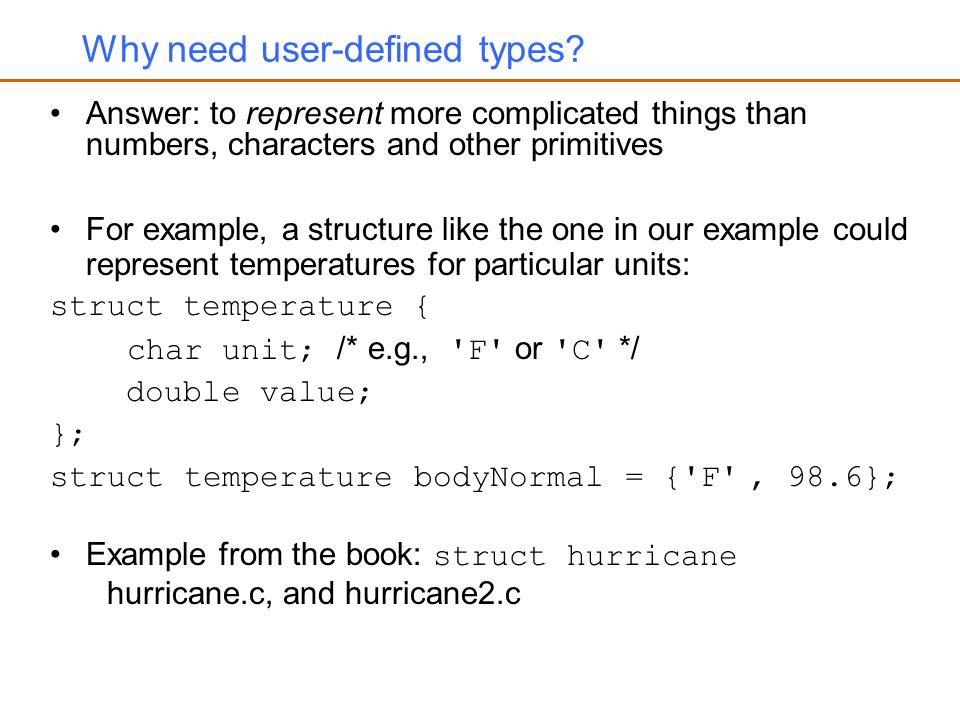 Why need user-defined types?

• Answer: to represent more complicated things than numbers, characters and other primitives

• For example, a structure like the one in our example could represent temperatures for particular units:

struct temperature {
    char unit; /* e.g., 'F' or 'C' */
    double value;
};
struct temperature bodyNormal = {'F' , 98.6};

• Example from the book: struct hurricane
  hurricane.c, and hurricane2.c